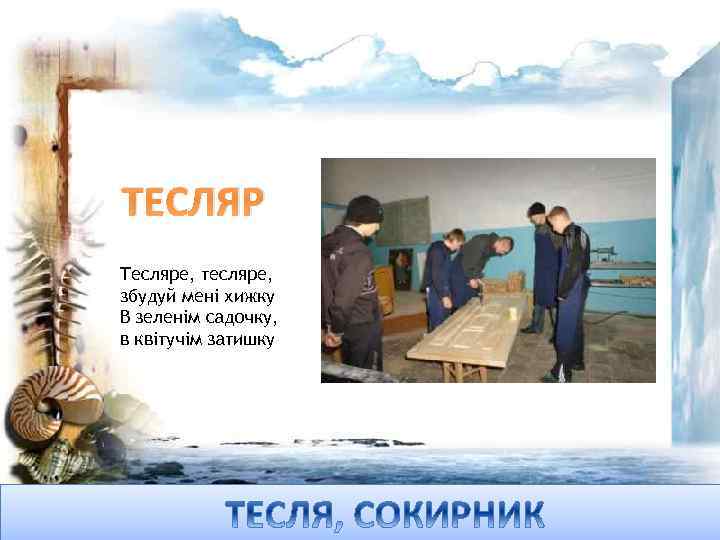 ТЕСЛЯР

Тесляре, тесляре,
збудуй мені хижку
В зеленім садочку,
в квітучім затишку

ТЕСЛЯ, СОКИРНИК